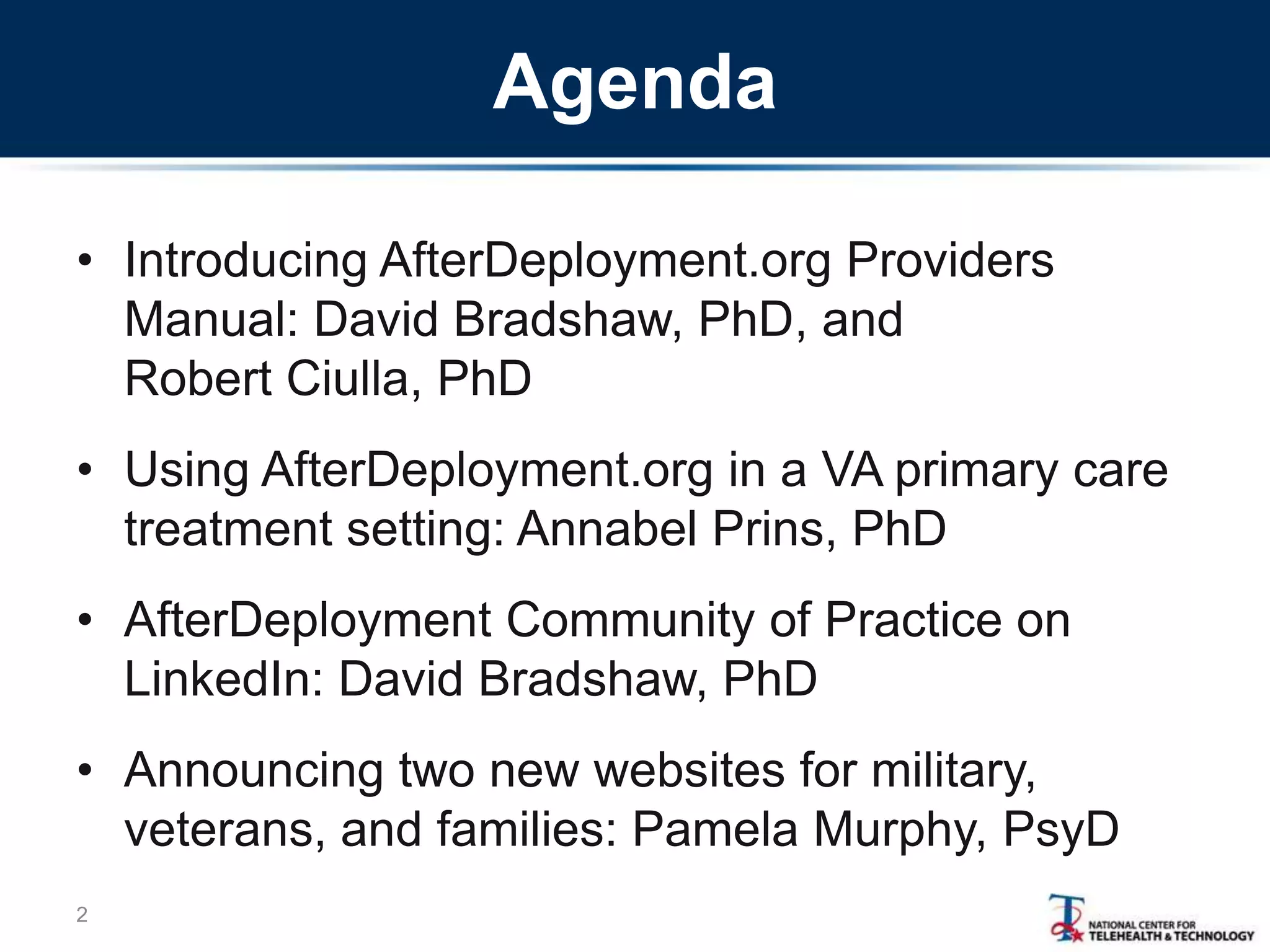 Agenda

• Introducing AfterDeployment.org Providers Manual: David Bradshaw, PhD, and Robert Ciulla, PhD

• Using AfterDeployment.org in a VA primary care treatment setting: Annabel Prins, PhD

• AfterDeployment Community of Practice on LinkedIn: David Bradshaw, PhD

• Announcing two new websites for military, veterans, and families: Pamela Murphy, PsyD

2

NATIONAL CENTER FOR TELEHEALTH & TECHNOLOGY